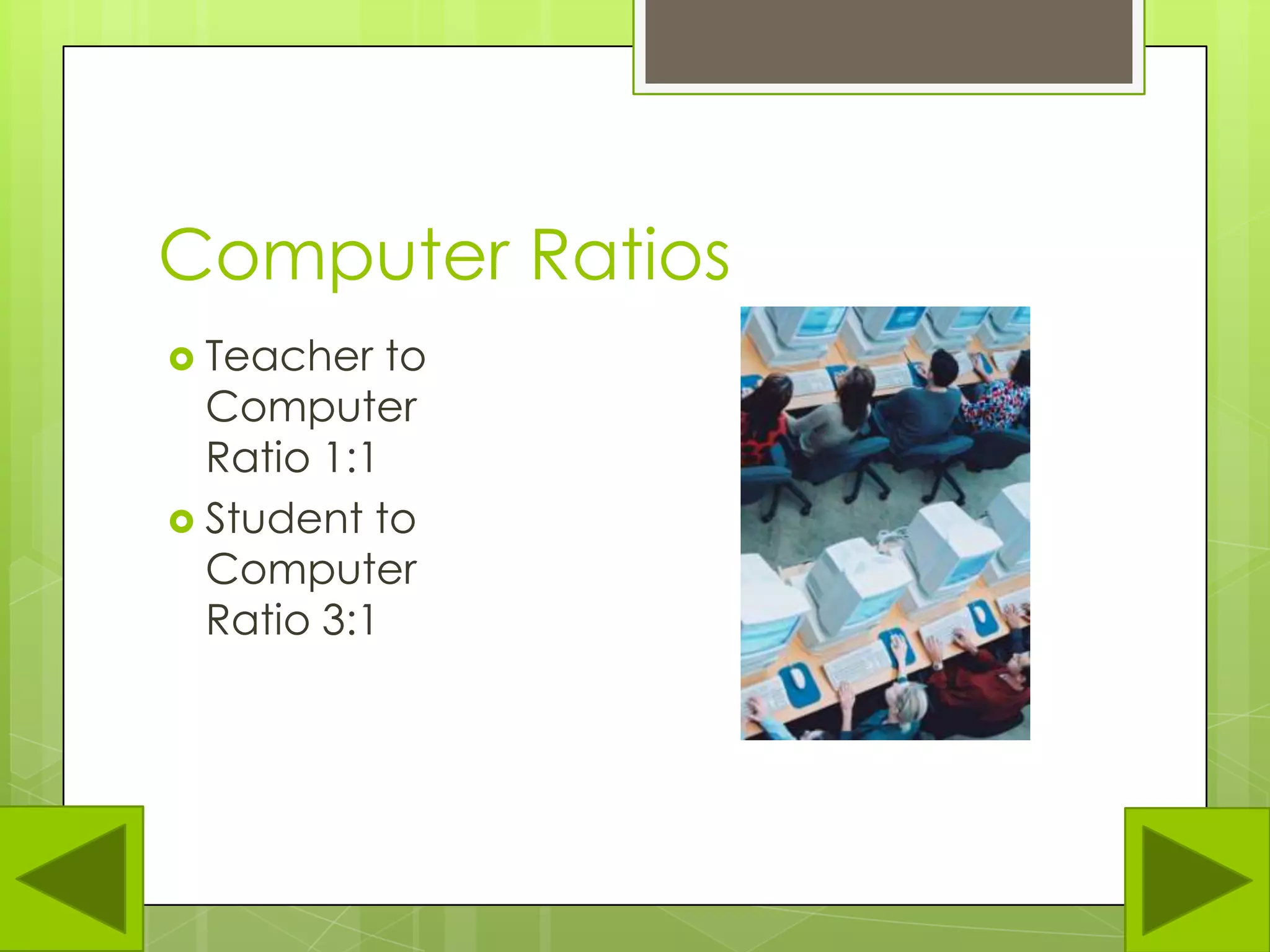 Computer Ratios

Teacher to Computer Ratio 1:1

Student to Computer Ratio 3:1